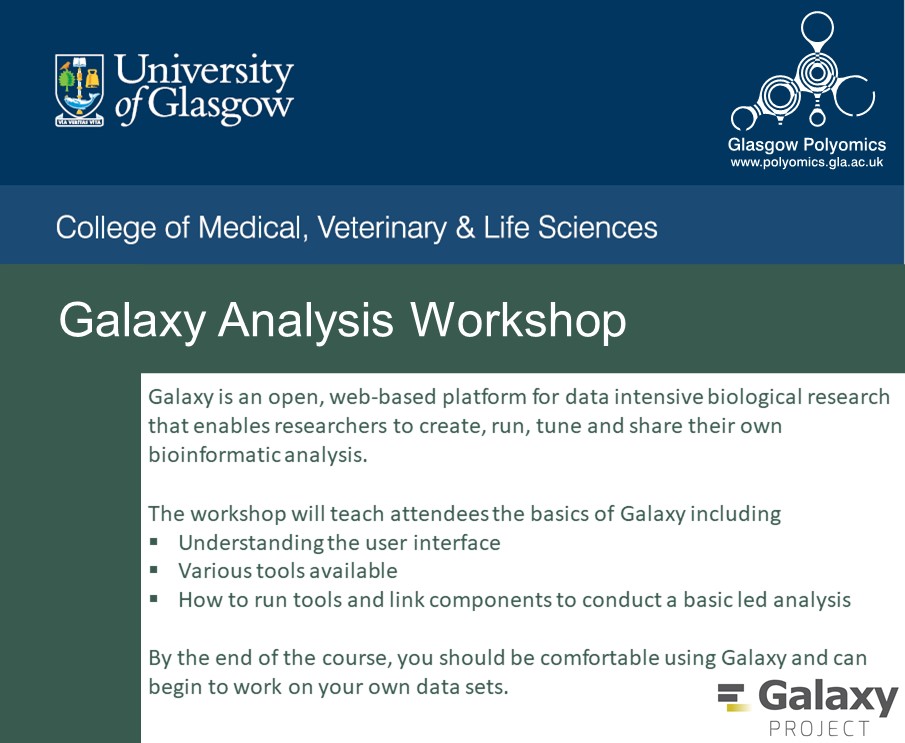 VIA VERITAS VITA

University of Glasgow

Glasgow Polyomics
www.polyomics.gla.ac.uk

College of Medical, Veterinary & Life Sciences

Galaxy Analysis Workshop

Galaxy is an open, web-based platform for data intensive biological research that enables researchers to create, run, tune and share their own bioinformatic analysis.

The workshop will teach attendees the basics of Galaxy including
▪ Understanding the user interface
▪ Various tools available
▪ How to run tools and link components to conduct a basic led analysis

By the end of the course, you should be comfortable using Galaxy and can begin to work on your own data sets.

Galaxy
PROJECT